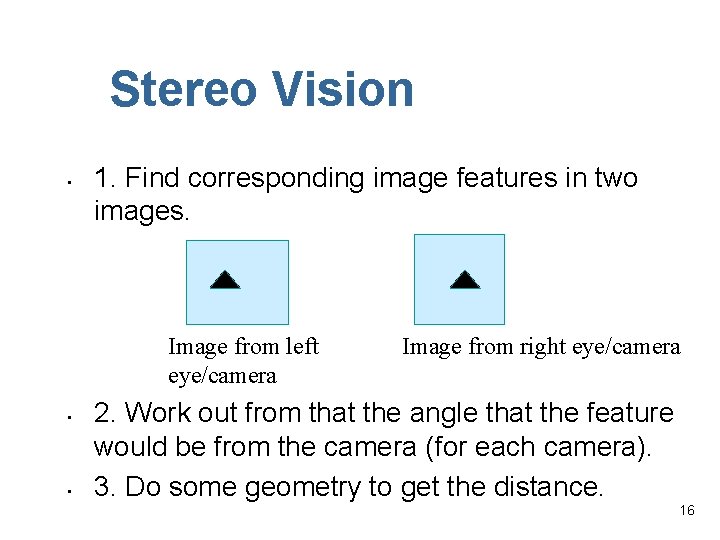 Stereo Vision

• 1. Find corresponding image features in two images.

Image from left eye/camera

Image from right eye/camera

• 2. Work out from that the angle that the feature would be from the camera (for each camera).

• 3. Do some geometry to get the distance.

16